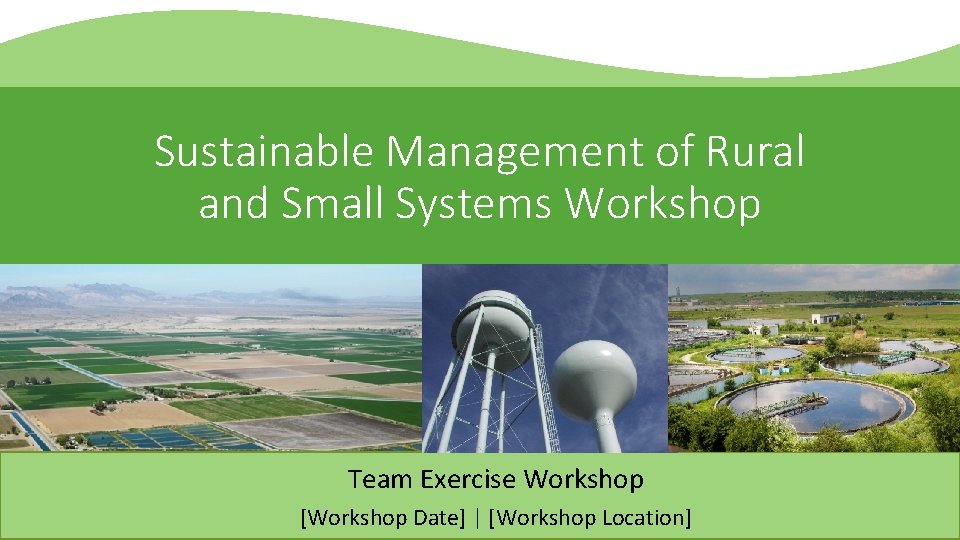 Sustainable Management of Rural and Small Systems Workshop

Team Exercise Workshop

[Workshop Date] | [Workshop Location]